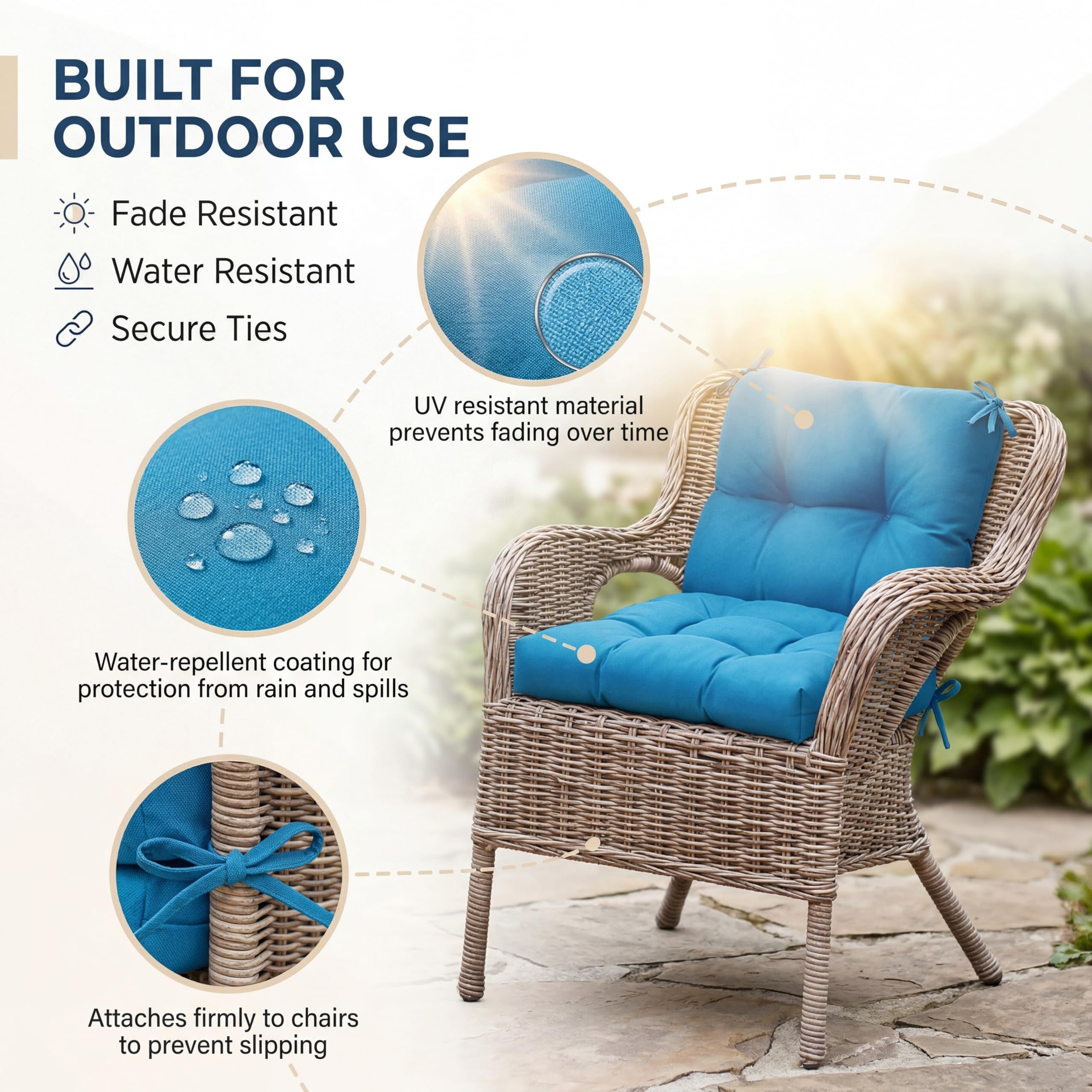 BUILT FOR OUTDOOR USE

Fade Resistant

Water Resistant

Secure Ties

UV resistant material prevents fading over time

Water-repellent coating for protection from rain and spills

Attaches firmly to chairs to prevent slipping